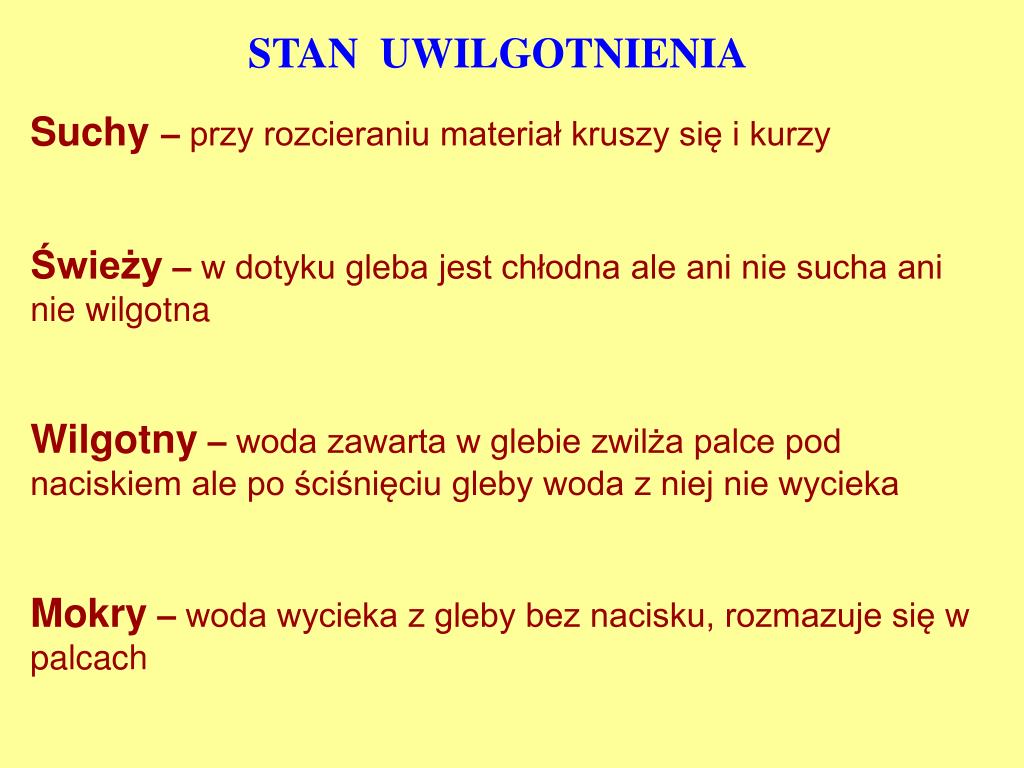 STAN UWILGOTNIENIA

Suchy – przy rozcieraniu materiał kruszy się i kurzy

Świeży – w dotyku gleba jest chłodna ale ani nie sucha ani nie wilgotna

Wilgotny – woda zawarta w glebie zwilża palce pod naciskiem ale po ściśnięciu gleby woda z niej nie wycieka

Mokry – woda wycieka z gleby bez nacisku, rozmazuje się w palcach